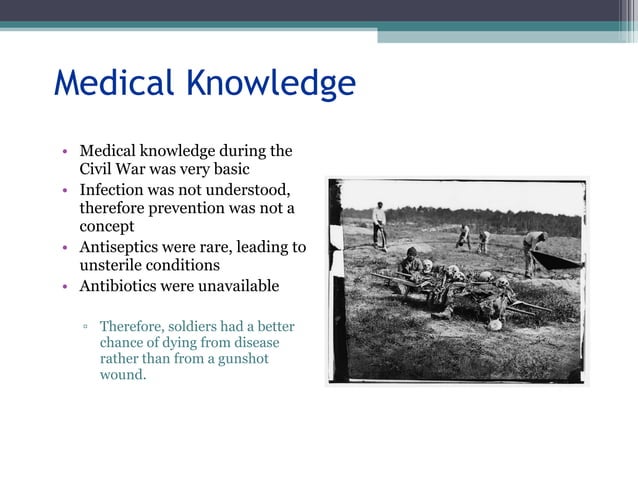 Medical Knowledge

• Medical knowledge during the Civil War was very basic
• Infection was not understood, therefore prevention was not a concept
• Antiseptics were rare, leading to unsterile conditions
• Antibiotics were unavailable

▫ Therefore, soldiers had a better chance of dying from disease rather than from a gunshot wound.